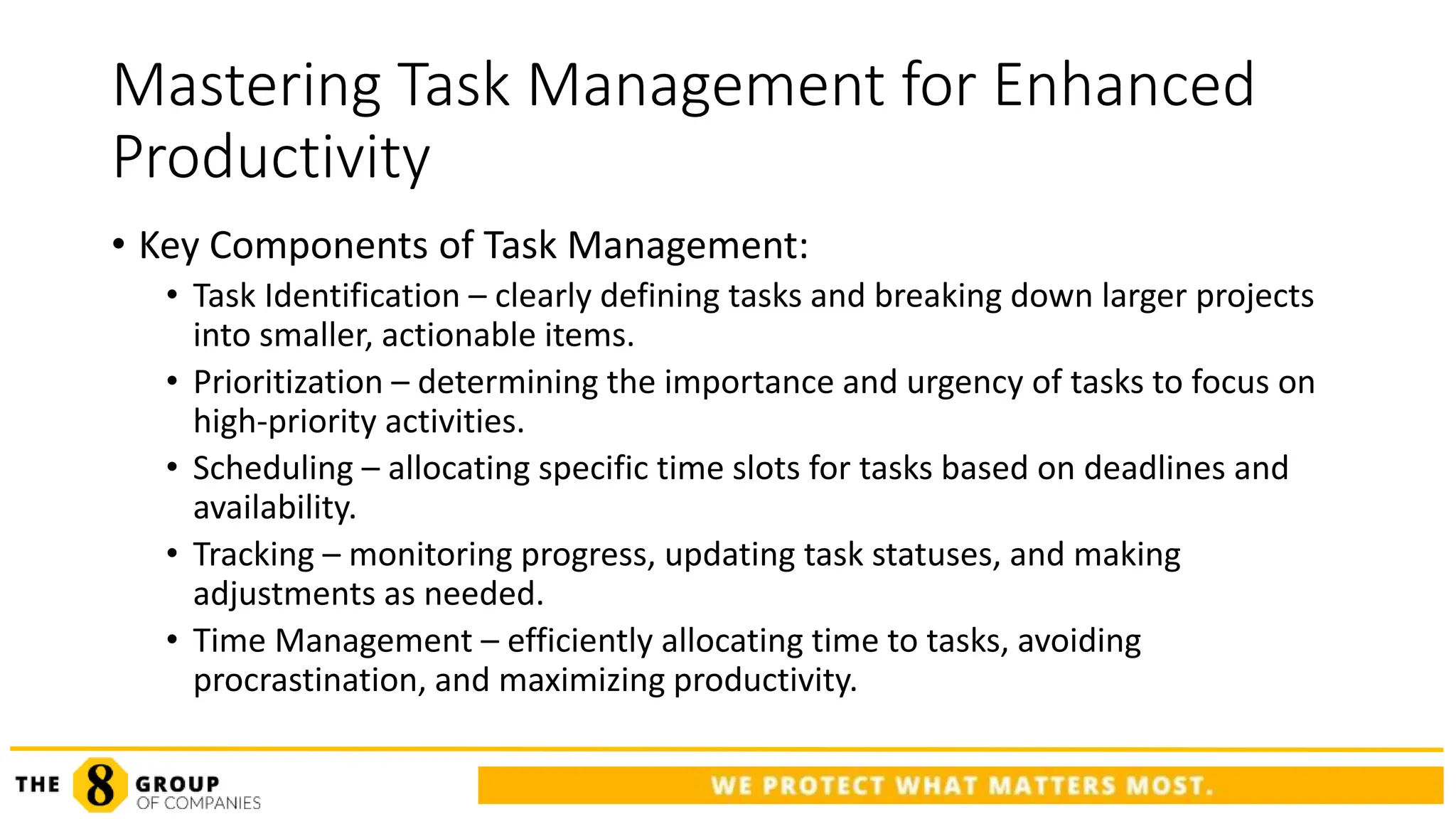 Mastering Task Management for Enhanced Productivity

• Key Components of Task Management:
• Task Identification – clearly defining tasks and breaking down larger projects into smaller, actionable items.
• Prioritization – determining the importance and urgency of tasks to focus on high-priority activities.
• Scheduling – allocating specific time slots for tasks based on deadlines and availability.
• Tracking – monitoring progress, updating task statuses, and making adjustments as needed.
• Time Management – efficiently allocating time to tasks, avoiding procrastination, and maximizing productivity.

THE 8 GROUP OF COMPANIES

WE PROTECT WHAT MATTERS MOST.